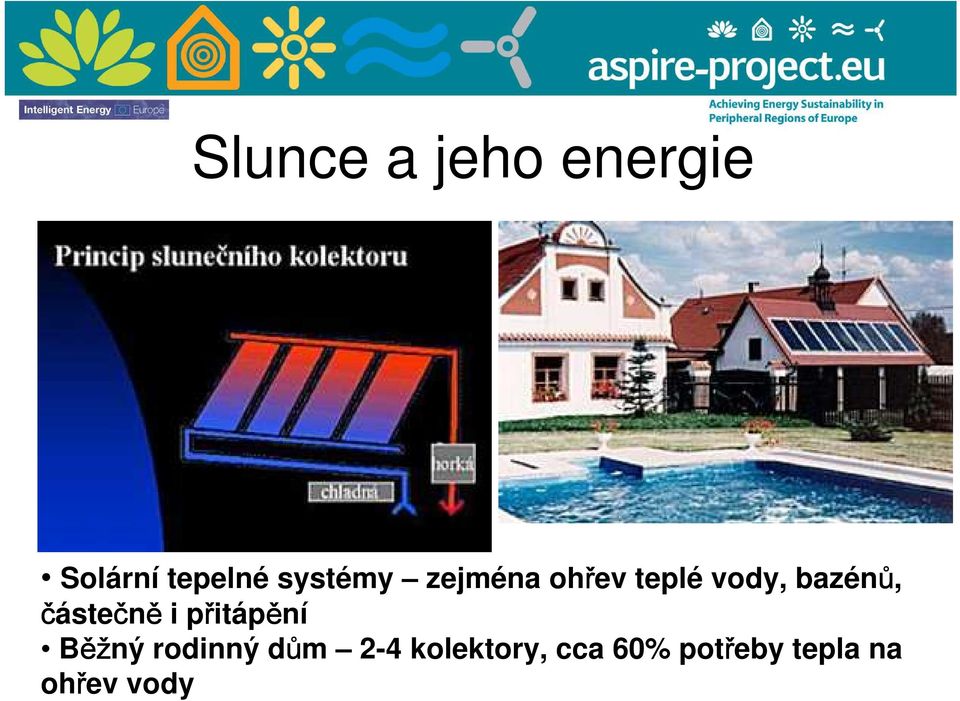 aspire-project.eu

Intelligent Energy Europe

Achieving Energy Sustainability in Peripheral Regions of Europe

Slunce a jeho energie

Princip slunečního kolektoru

horká

chladná

• Solární tepelné systémy – zejména ohřev teplé vody, bazénů, částečně i přitápění
• Běžný rodinný dům – 2-4 kolektory, cca 60% potřeby tepla na ohřev vody